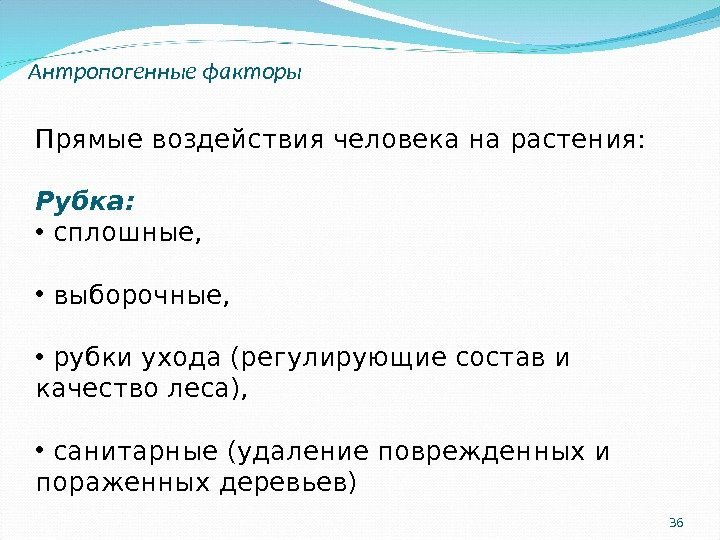 Антропогенные факторы

Прямые воздействия человека на растения:

Рубка:
• сплошные,

• выборочные,

• рубки ухода (регулирующие состав и качество леса),

• санитарные (удаление поврежденных и пораженных деревьев)

36